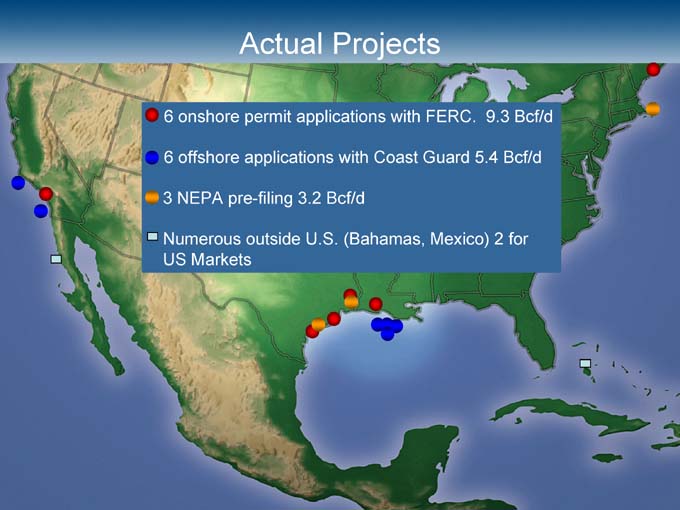 Actual Projects

6 onshore permit applications with FERC. 9.3 Bcf/d

6 offshore applications with Coast Guard 5.4 Bcf/d

3 NEPA pre-filing 3.2 Bcf/d

Numerous outside U.S. (Bahamas, Mexico) 2 for US Markets